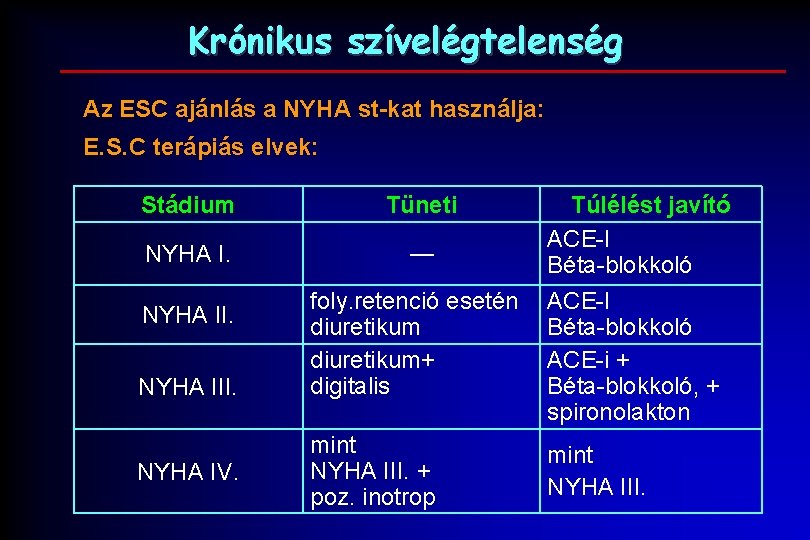 Krónikus szívelégtelenség

Az ESC ajánlás a NYHA st-kat használja:

E.S.C terápiás elvek:

| Stádium | Tüneti | Túlélést javító |
|---|---|---|
| NYHA I. | — | ACE-I Béta-blokkoló |
| NYHA II. | foly.retenció esetén diuretikum | ACE-I Béta-blokkoló |
| NYHA III. | diuretikum+ digitalis | ACE-i + Béta-blokkoló, + spironolakton |
| NYHA IV. | mint NYHA III. + poz. inotrop | mint NYHA III. |